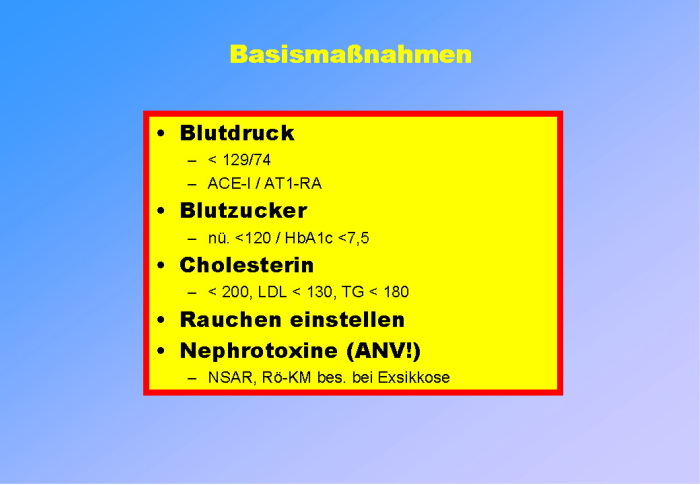 Basismaßnahmen

• Blutdruck
– < 129/74
– ACE-I / AT1-RA
• Blutzucker
– nü. <120 / HbA1c <7,5
• Cholesterin
– < 200, LDL < 130, TG < 180
• Rauchen einstellen
• Nephrotoxine (ANV!)
– NSAR, Rö-KM bes. bei Exsikkose